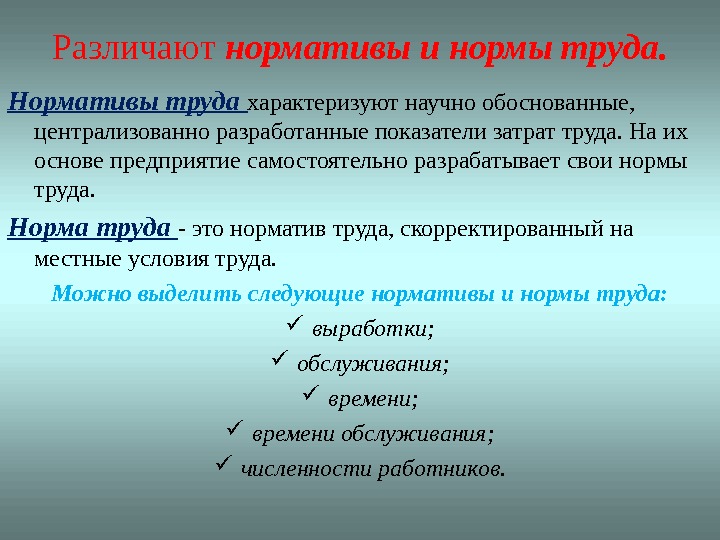 Различают нормативы и нормы труда.

Нормативы труда характеризуют научно обоснованные, централизованно разработанные показатели затрат труда. На их основе предприятие самостоятельно разрабатывает свои нормы труда.

Норма труда - это норматив труда, скорректированный на местные условия труда.

Можно выделить следующие нормативы и нормы труда:

✓ выработки;

✓ обслуживания;

✓ времени;

✓ времени обслуживания;

✓ численности работников.